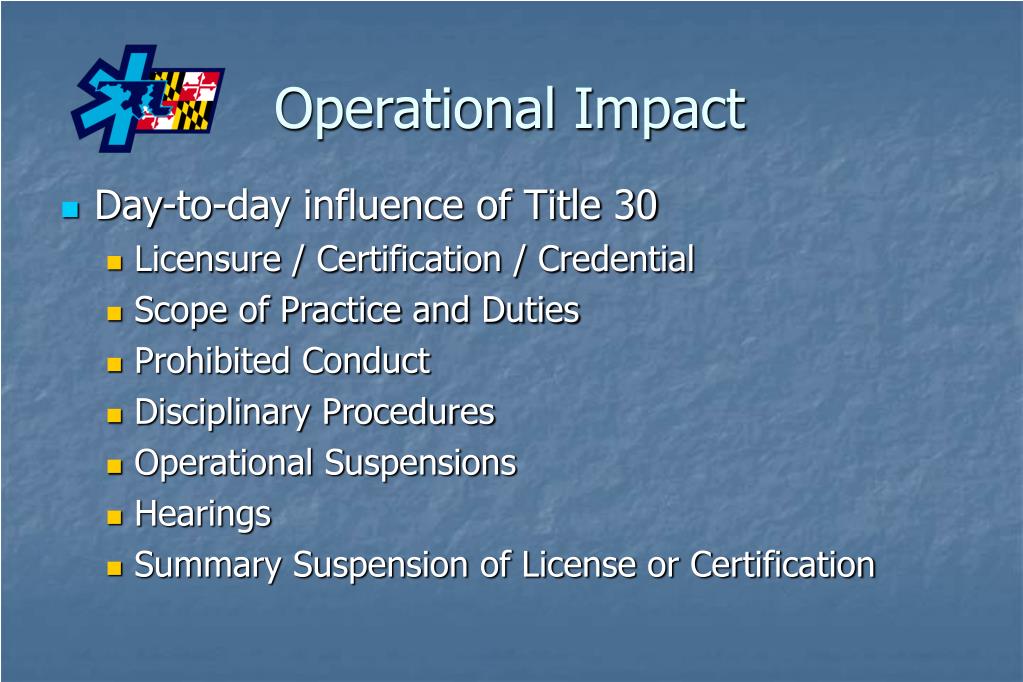 Operational Impact

Day-to-day influence of Title 30

Licensure / Certification / Credential

Scope of Practice and Duties

Prohibited Conduct

Disciplinary Procedures

Operational Suspensions

Hearings

Summary Suspension of License or Certification